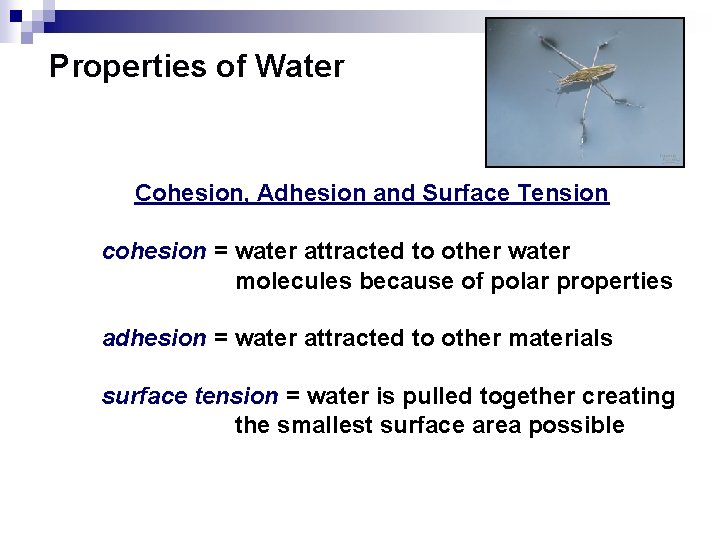 Properties of Water

Cohesion, Adhesion and Surface Tension

cohesion = water attracted to other water molecules because of polar properties

adhesion = water attracted to other materials

surface tension = water is pulled together creating the smallest surface area possible